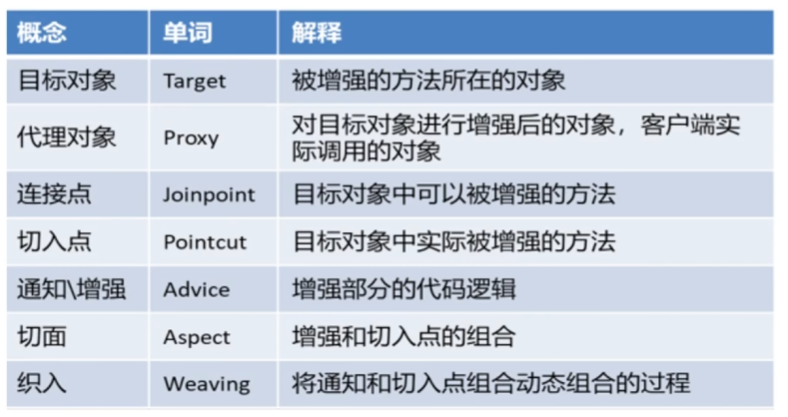 | 概念 | 单词 | 解释 |
|---|---|---|
| 目标对象 | Target | 被增强的方法所在的对象 |
| 代理对象 | Proxy | 对目标对象进行增强后的对象，客户端实际调用的对象 |
| 连接点 | Joinpoint | 目标对象中可以被增强的方法 |
| 切入点 | Pointcut | 目标对象中实际被增强的方法 |
| 通知\增强 | Advice | 增强部分的代码逻辑 |
| 切面 | Aspect | 增强和切入点的组合 |
| 织入 | Weaving | 将通知和切入点组合动态组合的过程 |